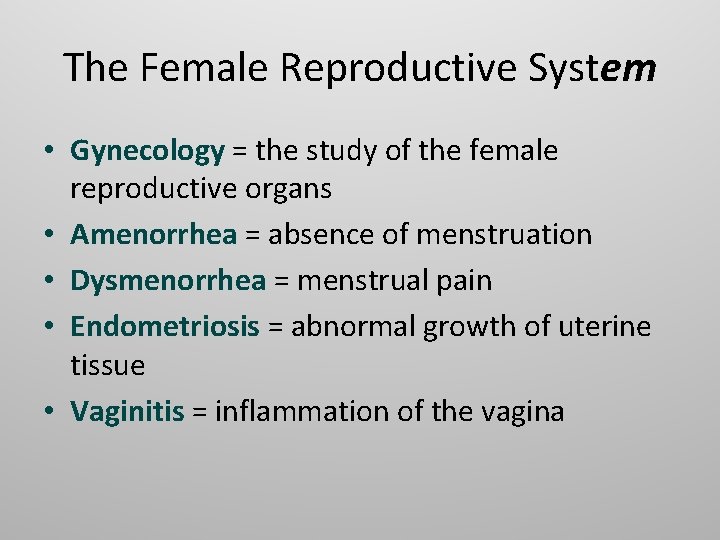 The Female Reproductive System

• Gynecology = the study of the female reproductive organs
• Amenorrhea = absence of menstruation
• Dysmenorrhea = menstrual pain
• Endometriosis = abnormal growth of uterine tissue
• Vaginitis = inflammation of the vagina